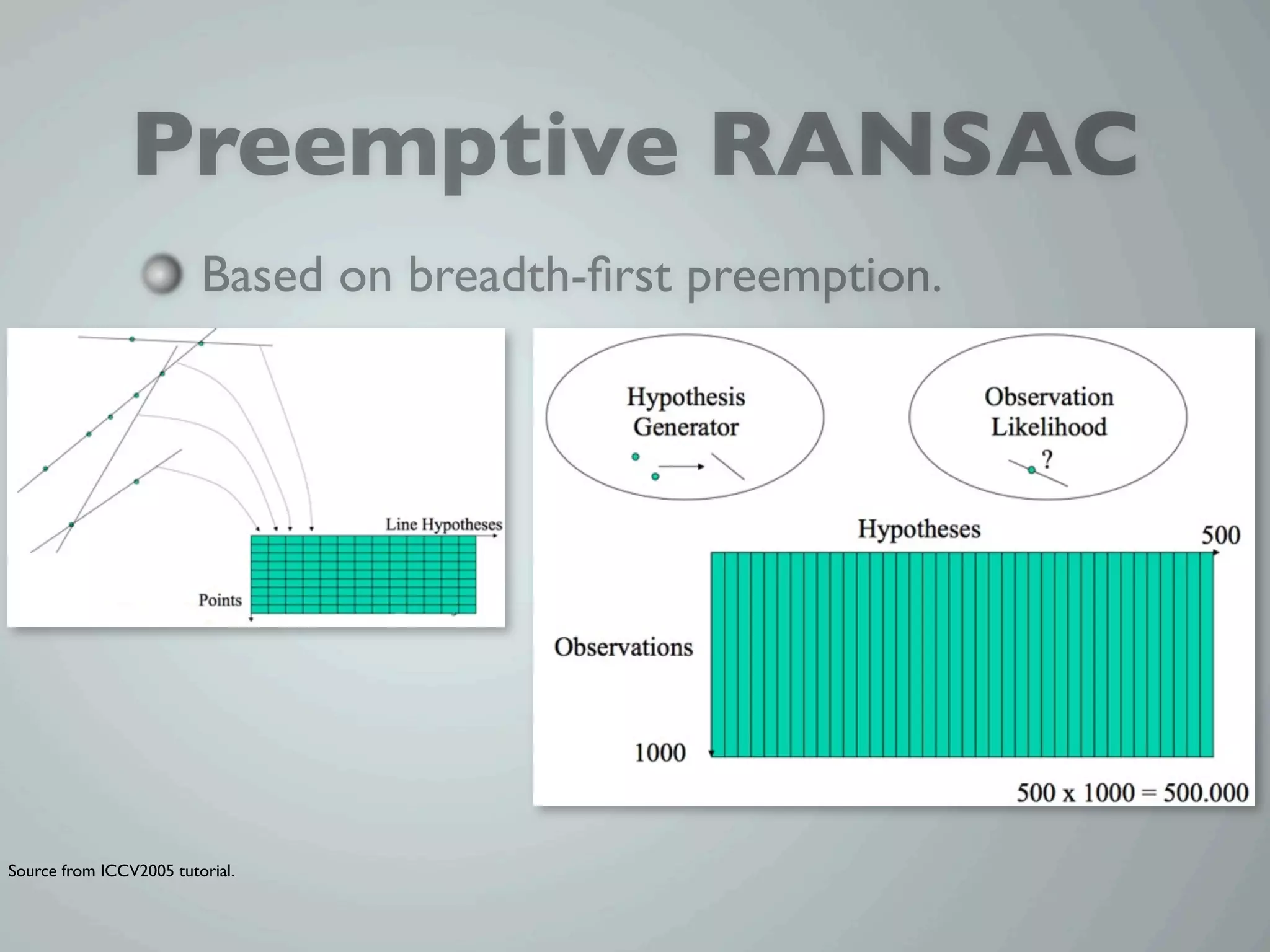 Preemptive RANSAC

Based on breadth-first preemption.

Line Hypotheses

Points

Hypothesis Generator

Observation Likelihood

?

Hypotheses

500

Observations

1000

500 x 1000 = 500.000

Source from ICCV2005 tutorial.